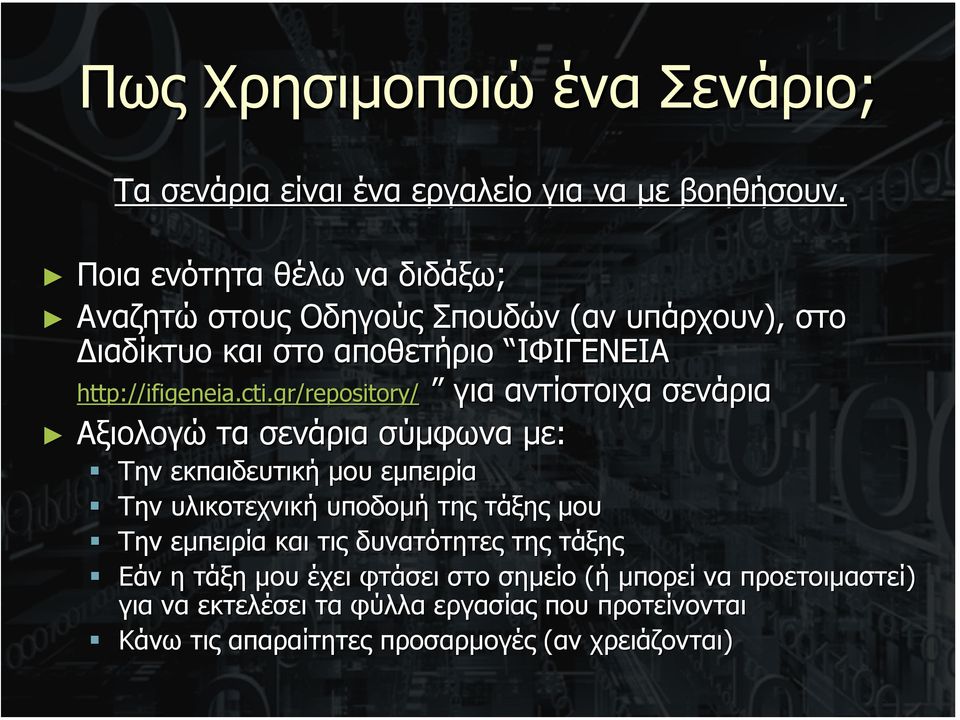 Πως Χρησιμοποιώ ένα Σενάριο;

Τα σενάρια είναι ένα εργαλείο για να με βοηθήσουν.

► Ποια ενότητα θέλω να διδάξω;
► Αναζητώ στους Οδηγούς Σπουδών (αν υπάρχουν), στο Διαδίκτυο και στο αποθετήριο “ΙΦΙΓΕΝΕΙΑ http://ifigeneia.cti.gr/repository/ ” για αντίστοιχα σενάρια
► Αξιολογώ τα σενάρια σύμφωνα με:
▪ Την εκπαιδευτική μου εμπειρία
▪ Την υλικοτεχνική υποδομή της τάξης μου
▪ Την εμπειρία και τις δυνατότητες της τάξης
▪ Εάν η τάξη μου έχει φτάσει στο σημείο (ή μπορεί να προετοιμαστεί) για να εκτελέσει τα φύλλα εργασίας που προτείνονται
▪ Κάνω τις απαραίτητες προσαρμογές (αν χρειάζονται)